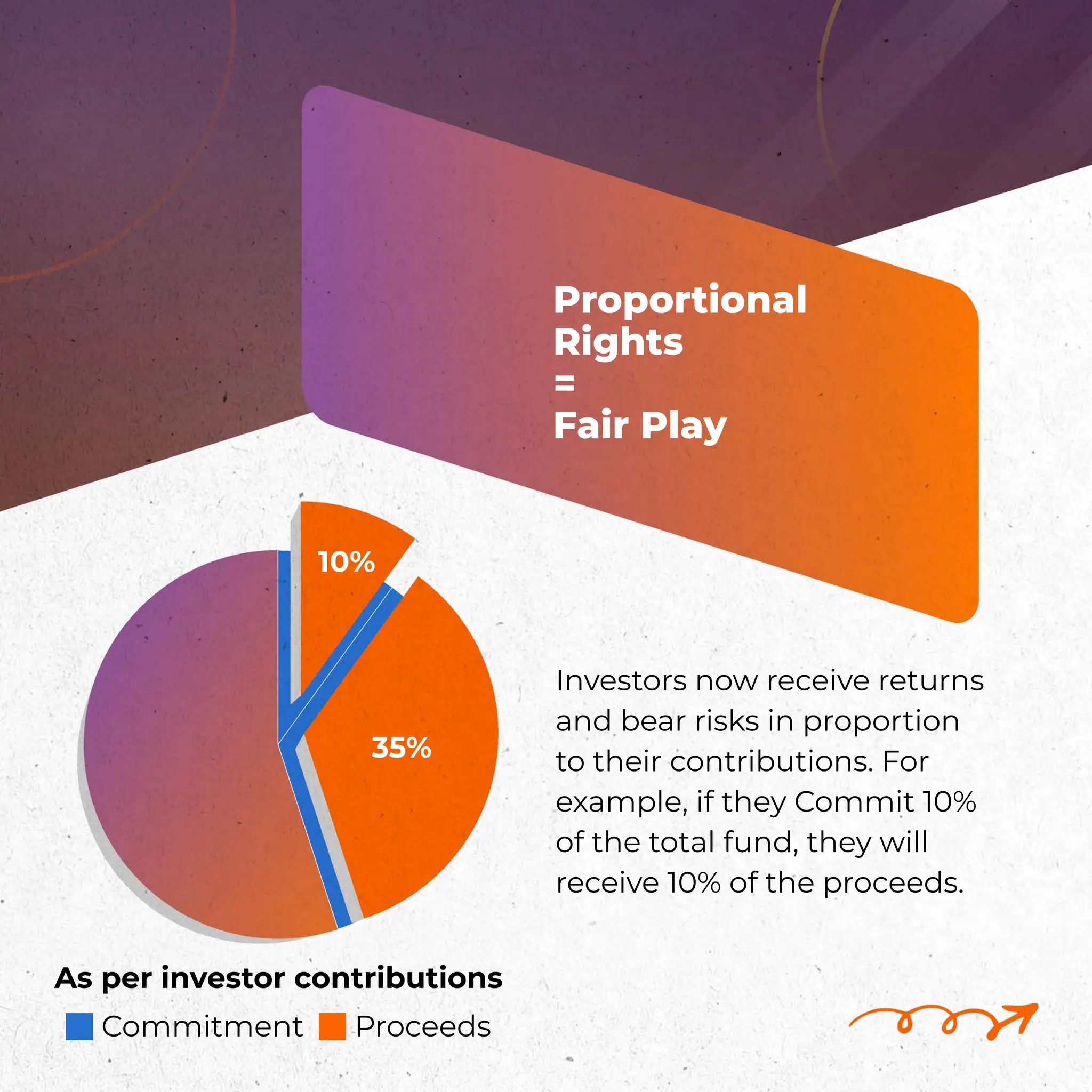 Proportional Rights
=
Fair Play

10%

35%

Investors now receive returns and bear risks in proportion to their contributions. For example, if they Commit 10% of the total fund, they will receive 10% of the proceeds.

As per investor contributions
Commitment Proceeds